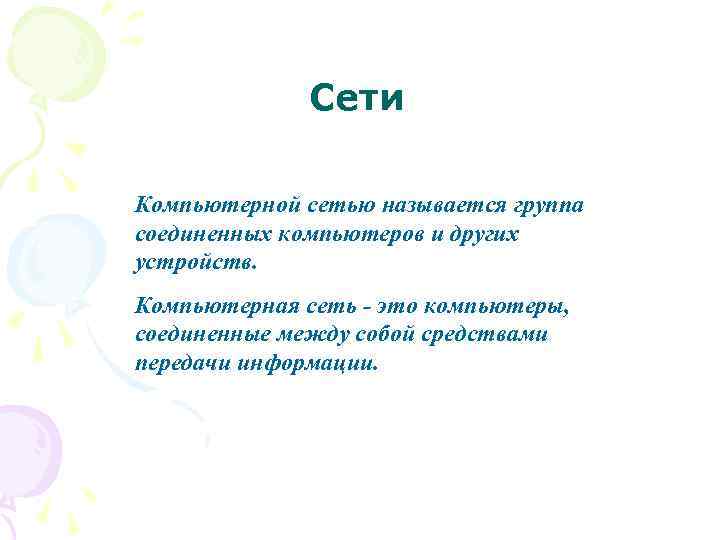 Сети

Компьютерной сетью называется группа соединенных компьютеров и других устройств.

Компьютерная сеть - это компьютеры, соединенные между собой средствами передачи информации.